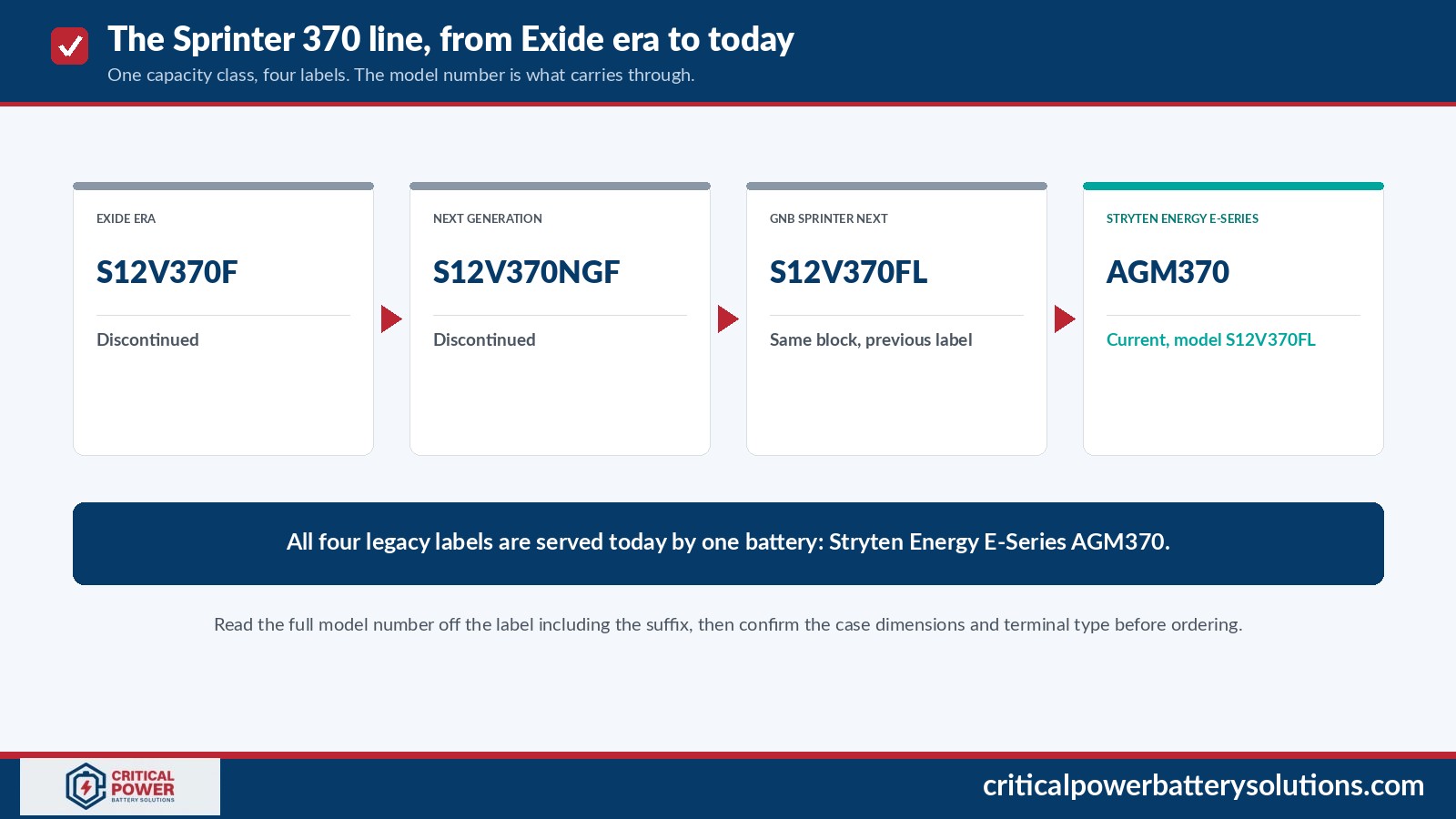 The Sprinter 370 line, from Exide era to today
One capacity class, four labels. The model number is what carries through.

EXIDE ERA
S12V370F
Discontinued

NEXT GENERATION
S12V370NGF
Discontinued

GNB SPRINTER NEXT
S12V370FL
Same block, previous label

STRYTEN ENERGY E-SERIES
AGM370
Current, model S12V370FL

All four legacy labels are served today by one battery: Stryten Energy E-Series AGM370.

Read the full model number off the label including the suffix, then confirm the case dimensions and terminal type before ordering.

CRITICAL POWER
BATTERY SOLUTIONS

criticalpowerbatterysolutions.com